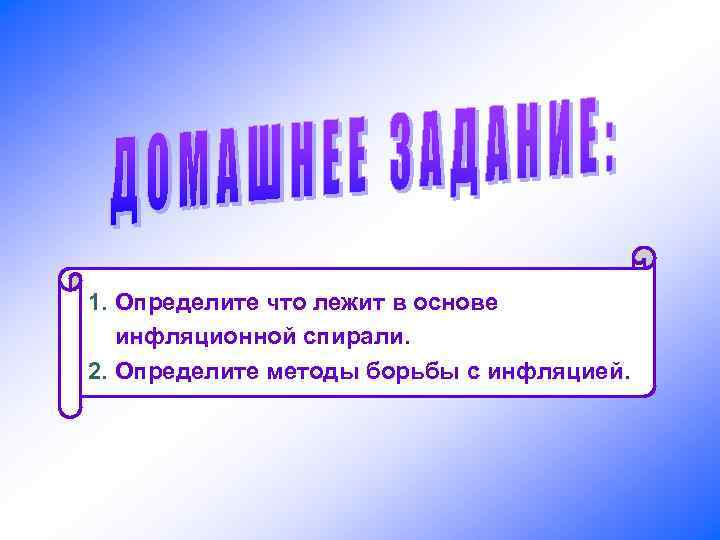 ДОМАШНЕЕ ЗАДАНИЕ:

1. Определите что лежит в основе инфляционной спирали.
2. Определите методы борьбы с инфляцией.